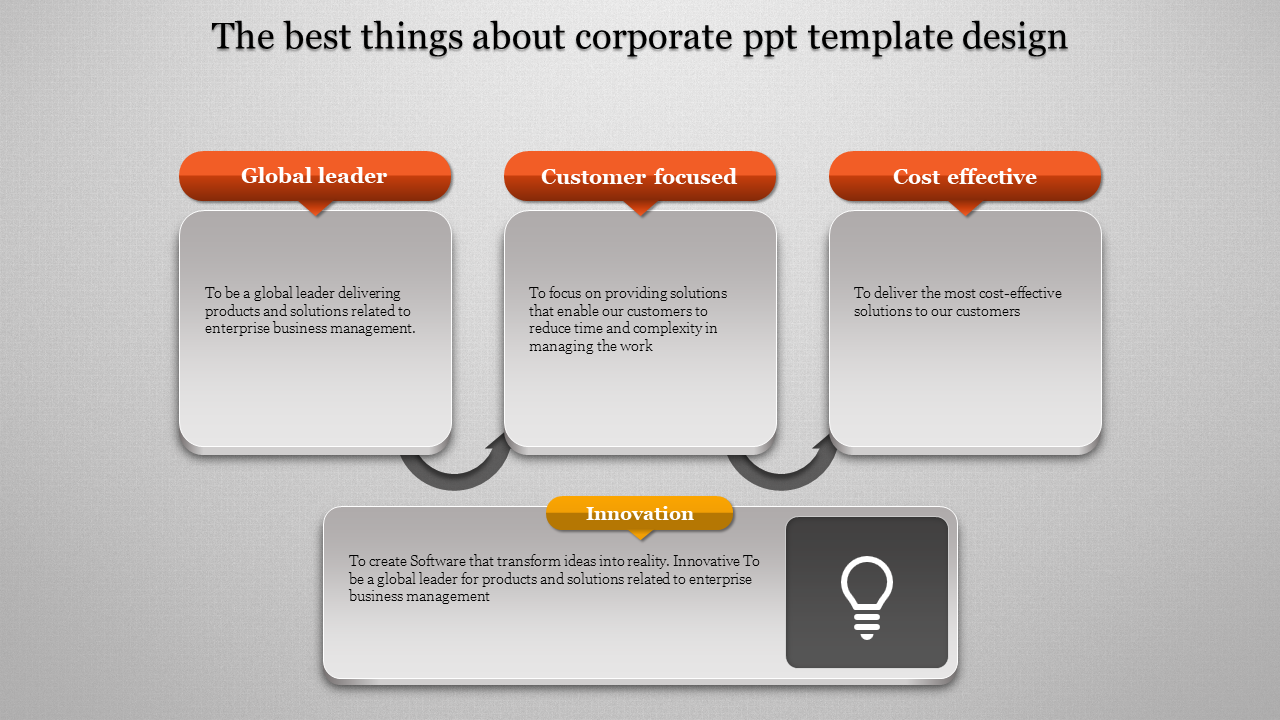 The best things about corporate ppt template design

Global leader

To be a global leader delivering products and solutions related to enterprise business management.

Customer focused

To focus on providing solutions that enable our customers to reduce time and complexity in managing the work

Cost effective

To deliver the most cost-effective solutions to our customers

Innovation

To create Software that transform ideas into reality. Innovative To be a global leader for products and solutions related to enterprise business management